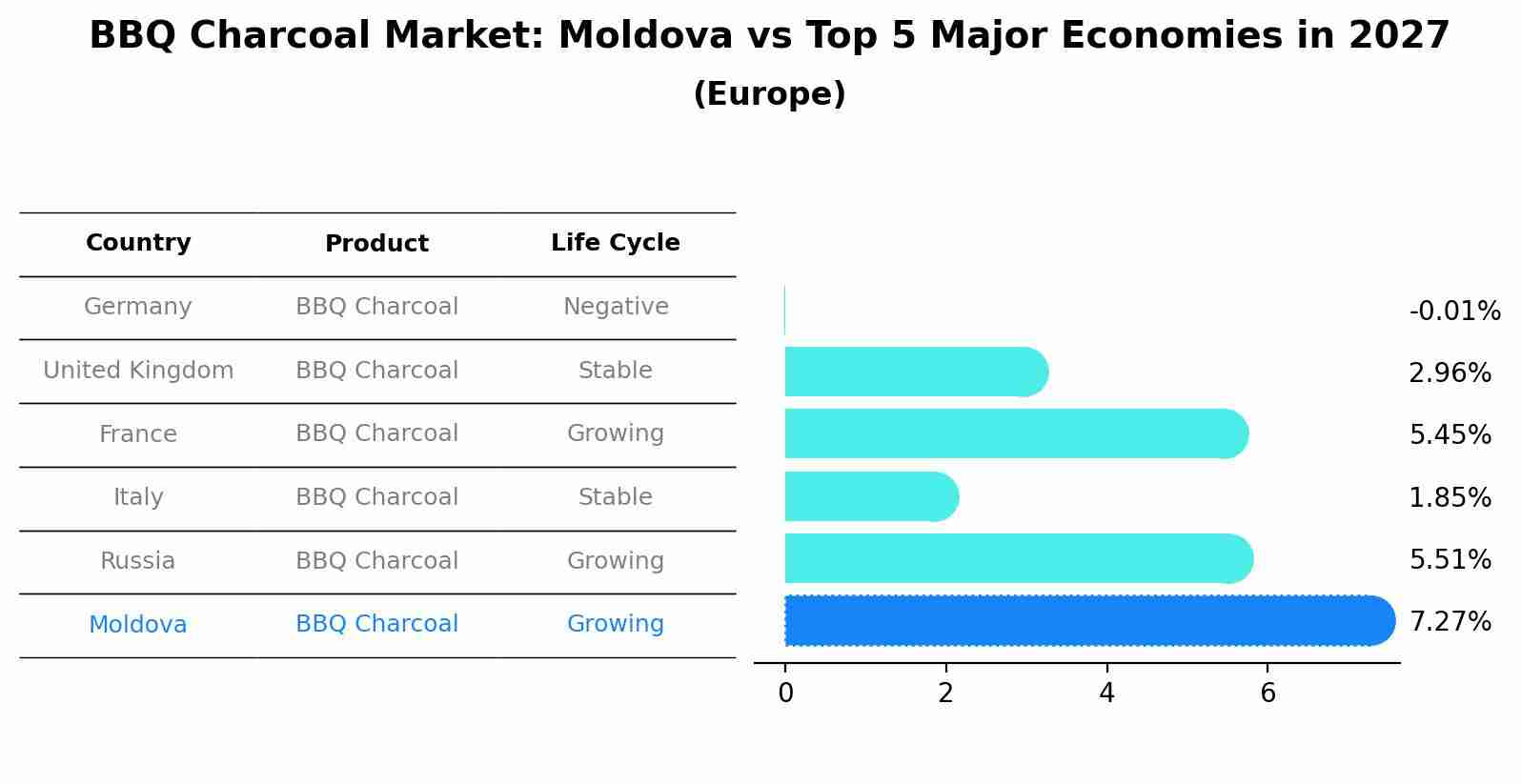 BBQ Charcoal Market: Moldova vs Top 5 Major Economies in 2027

(Europe)

| Country | Product | Life Cycle |
|---|---|---|
| Germany | BBQ Charcoal | Negative |
| United Kingdom | BBQ Charcoal | Stable |
| France | BBQ Charcoal | Growing |
| Italy | BBQ Charcoal | Stable |
| Russia | BBQ Charcoal | Growing |
| Moldova | BBQ Charcoal | Growing |

-0.01%
2.96%
5.45%
1.85%
5.51%
7.27%

0
2
4
6